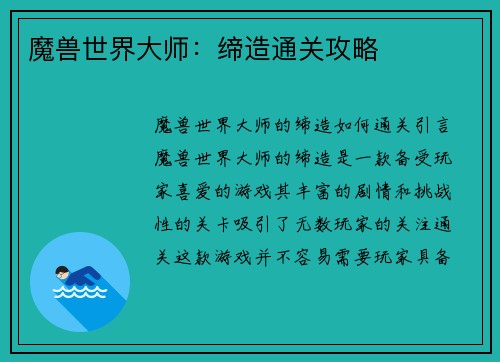 魔兽世界大师：缔造通关攻略

魔兽世界大师的缔造如何通关引言魔兽世界大师的缔造是一款备受玩家喜爱的游戏其丰富的剧情和挑战性的关卡吸引了无数玩家的关注通关这款游戏并不容易需要玩家具备